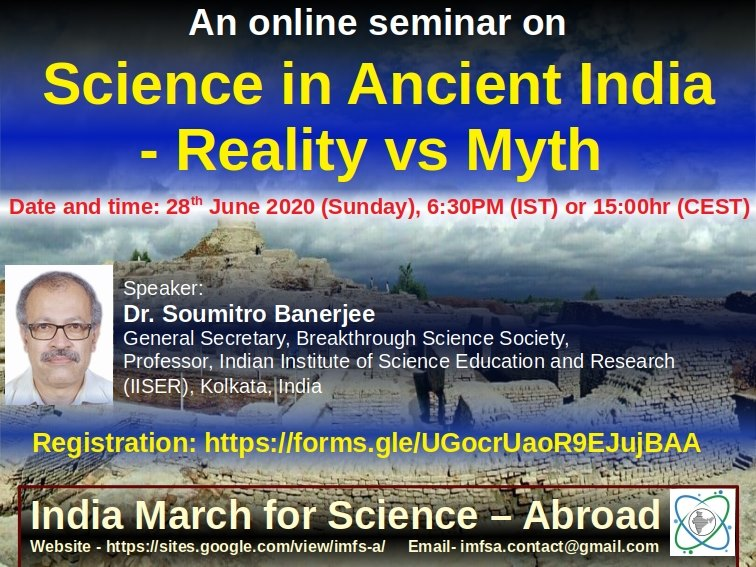 An online seminar on

Science in Ancient India - Reality vs Myth

Date and time: 28$^{th}$ June 2020 (Sunday), 6:30PM (IST) or 15:00hr (CEST)

Speaker:
Dr. Soumitro Banerjee
General Secretary, Breakthrough Science Society,
Professor, Indian Institute of Science Education and Research (IISER), Kolkata, India

Registration: https://forms.gle/UGocrUaoR9EJujBAA

India March for Science – Abroad
Website - https://sites.google.com/view/imfs-a/ Email- imfsa.contact@gmail.com